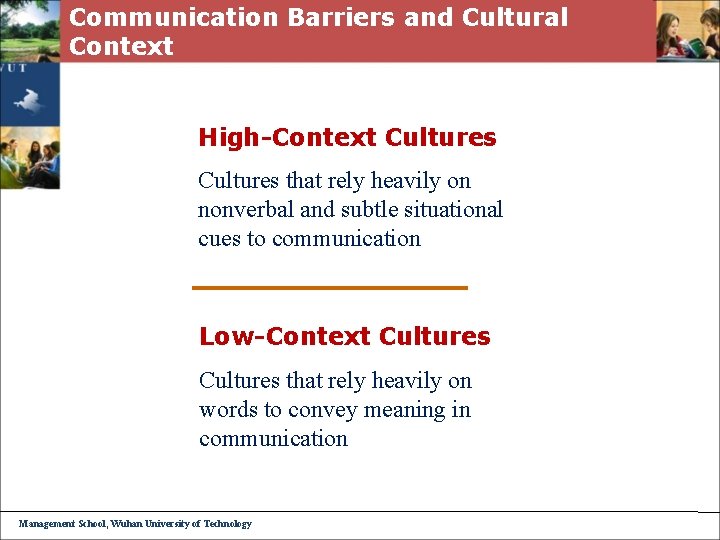 Communication Barriers and Cultural Context

WUT

High-Context Cultures

Cultures that rely heavily on nonverbal and subtle situational cues to communication

Low-Context Cultures

Cultures that rely heavily on words to convey meaning in communication

Management School, Wuhan University of Technology